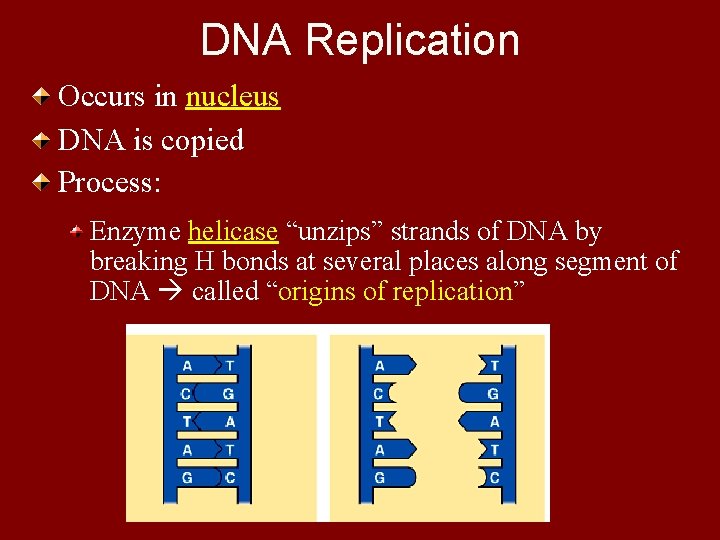 DNA Replication

Occurs in nucleus

DNA is copied

Process:

Enzyme helicase “unzips” strands of DNA by breaking H bonds at several places along segment of DNA → called “origins of replication”

A T
C G
T A
A T
G C

A T
C G
T A
A T
G C